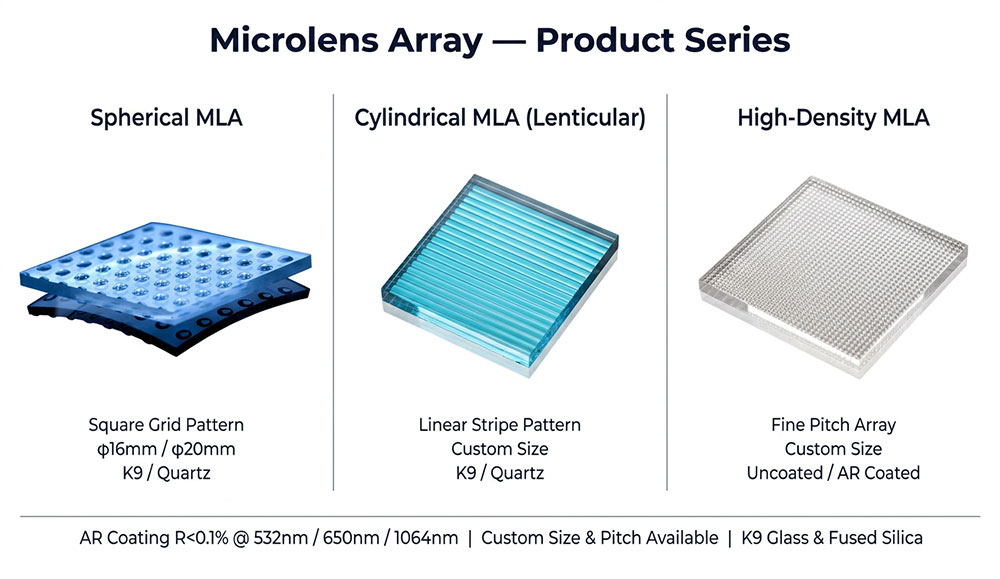 Microlens Array — Product Series

Spherical MLA

Square Grid Pattern
φ16mm / φ20mm
K9 / Quartz

Cylindrical MLA (Lenticular)

Linear Stripe Pattern
Custom Size
K9 / Quartz

High-Density MLA

Fine Pitch Array
Custom Size
Uncoated / AR Coated

AR Coating R<0.1% @ 532nm / 650nm / 1064nm | Custom Size & Pitch Available | K9 Glass & Fused Silica